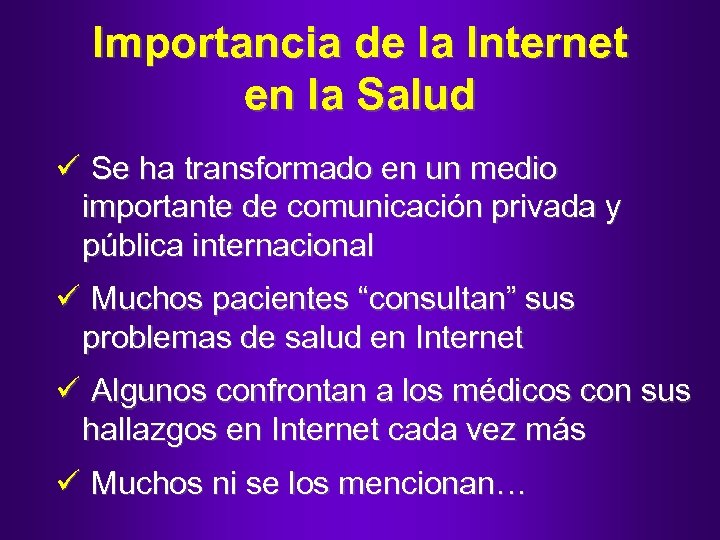 Importancia de la Internet en la Salud

✓ Se ha transformado en un medio importante de comunicación privada y pública internacional

✓ Muchos pacientes “consultan” sus problemas de salud en Internet

✓ Algunos confrontan a los médicos con sus hallazgos en Internet cada vez más

✓ Muchos ni se los mencionan…